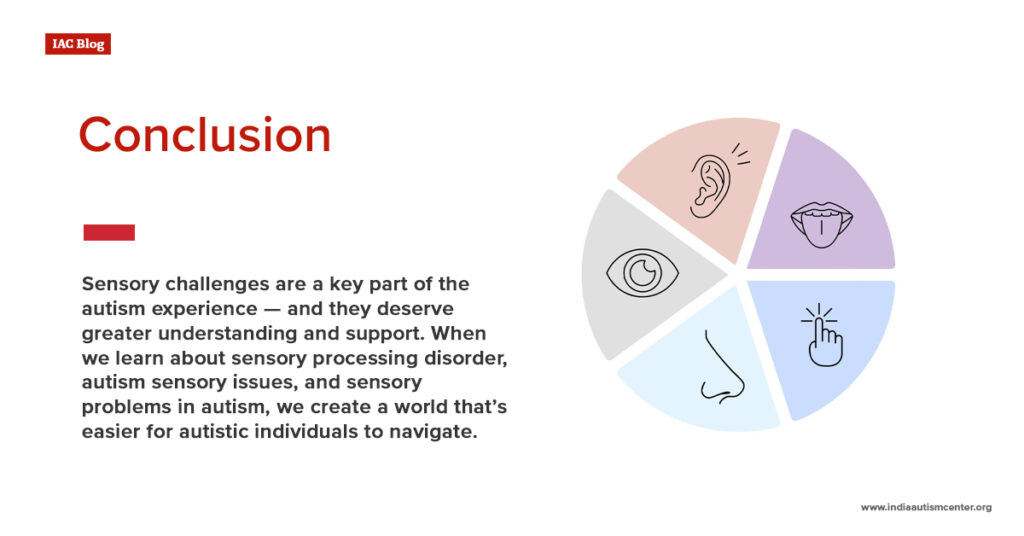 IAC Blog

Conclusion

Sensory challenges are a key part of the autism experience — and they deserve greater understanding and support. When we learn about sensory processing disorder, autism sensory issues, and sensory problems in autism, we create a world that's easier for autistic individuals to navigate.

www.indiaautismcenter.org